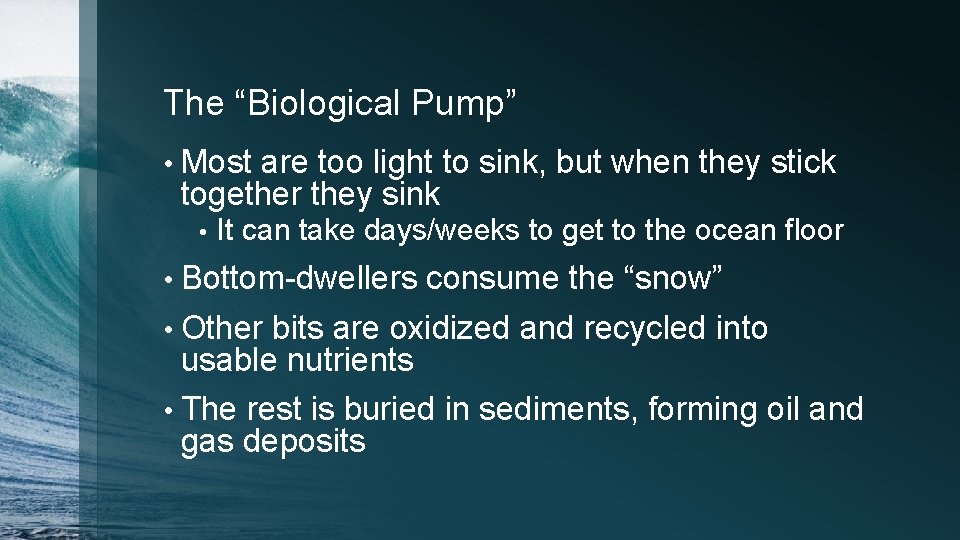 The “Biological Pump”

• Most are too light to sink, but when they stick together they sink
 • It can take days/weeks to get to the ocean floor

• Bottom-dwellers consume the “snow”

• Other bits are oxidized and recycled into usable nutrients

• The rest is buried in sediments, forming oil and gas deposits